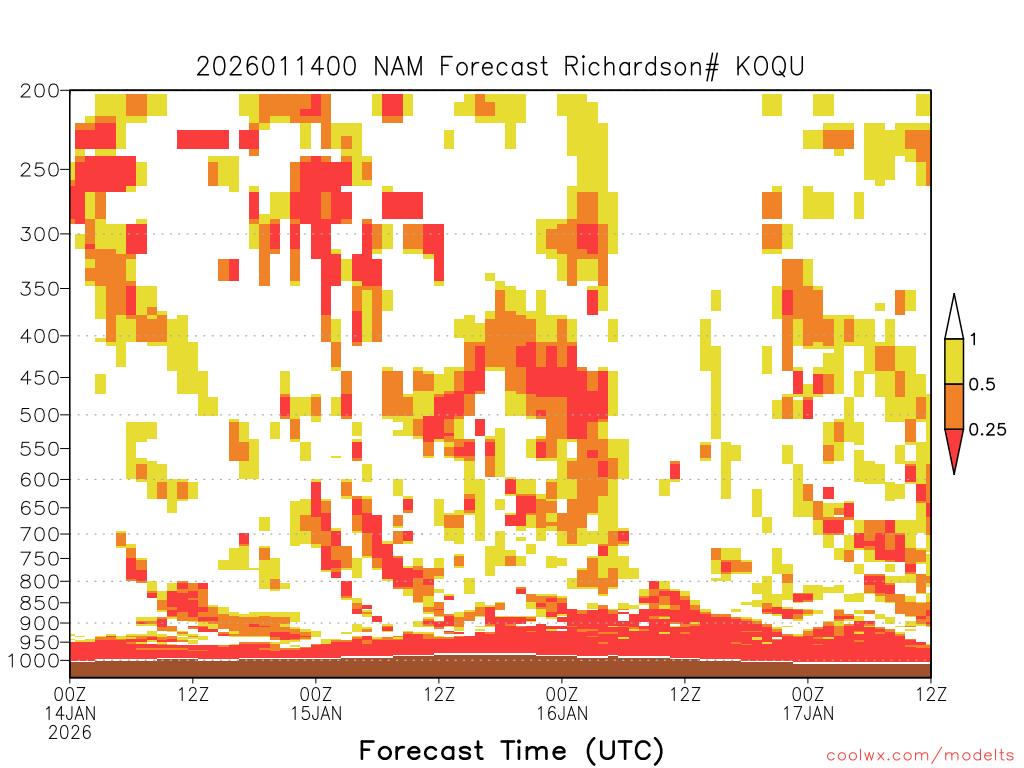 2026011400 NAM Forecast Richardson# KOQU

200
250
300
350
400
450
500
550
600
650
700
750
800
850
900
950
1000

1
0.5
0.25

00Z
14JAN
2026
12Z
00Z
15JAN
12Z
00Z
16JAN
12Z
00Z
17JAN
12Z

Forecast Time (UTC)

coolwx.com/modelts